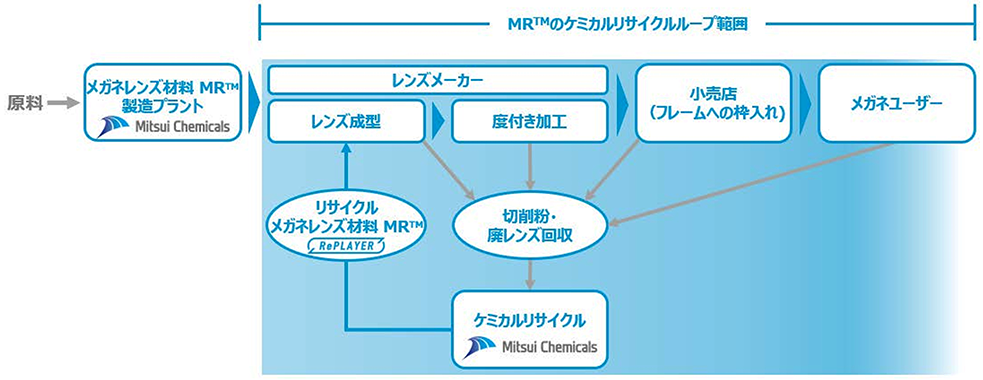 MR™のケミカルリサイクルループ範囲

原料

メガネレンズ材料 MR™
製造プラント
Mitsui Chemicals

レンズメーカー

レンズ成型

度付き加工

小売店
（フレームへの枠入れ）

メガネユーザー

リサイクル
メガネレンズ材料 MR™
RePLAYER

切削粉・
廃レンズ回収

ケミカルリサイクル
Mitsui Chemicals